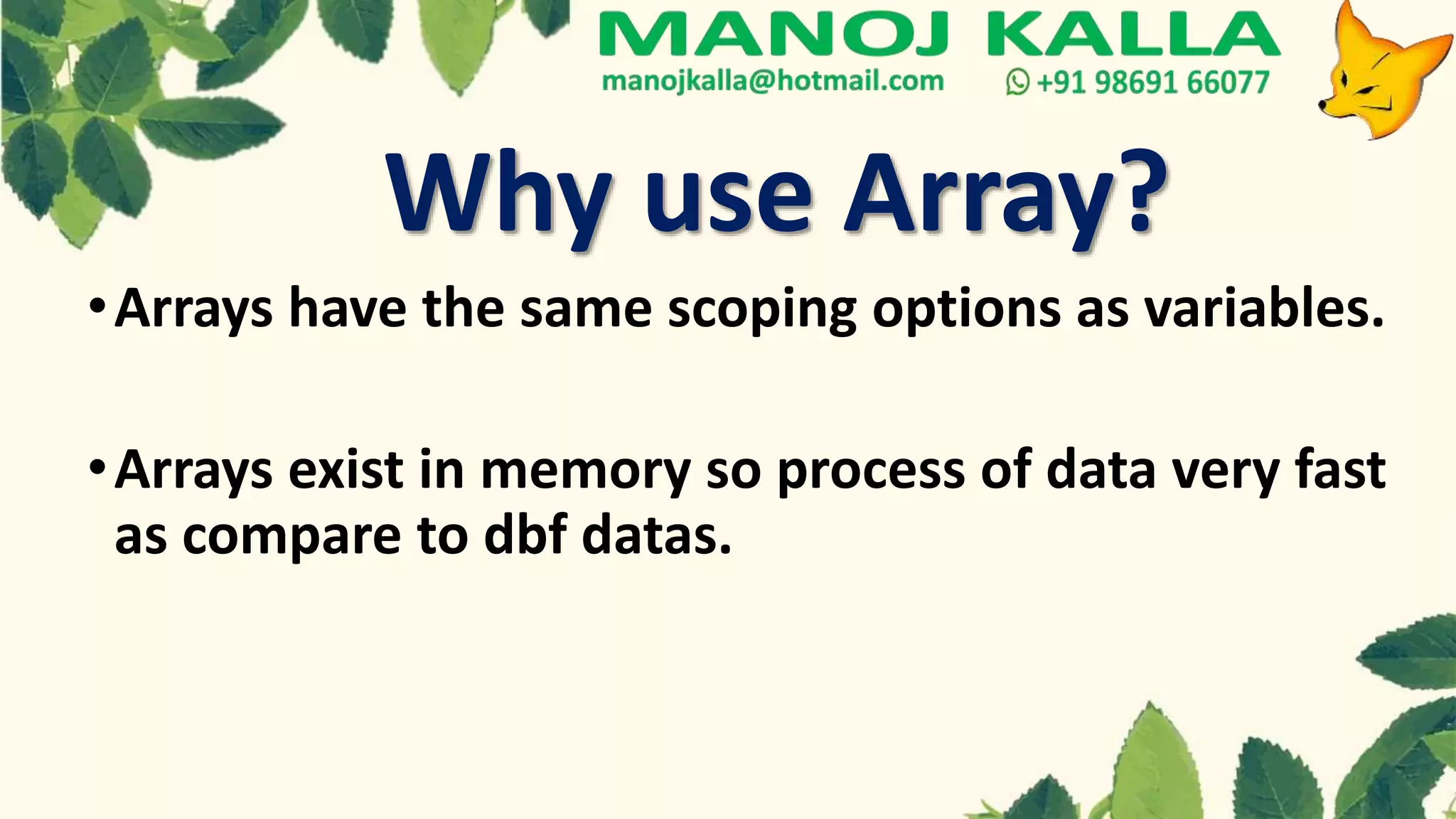 MANOJ KALLA
manojkalla@hotmail.com +91 98691 66077

Why use Array?

• Arrays have the same scoping options as variables.

• Arrays exist in memory so process of data very fast as compare to dbf datas.